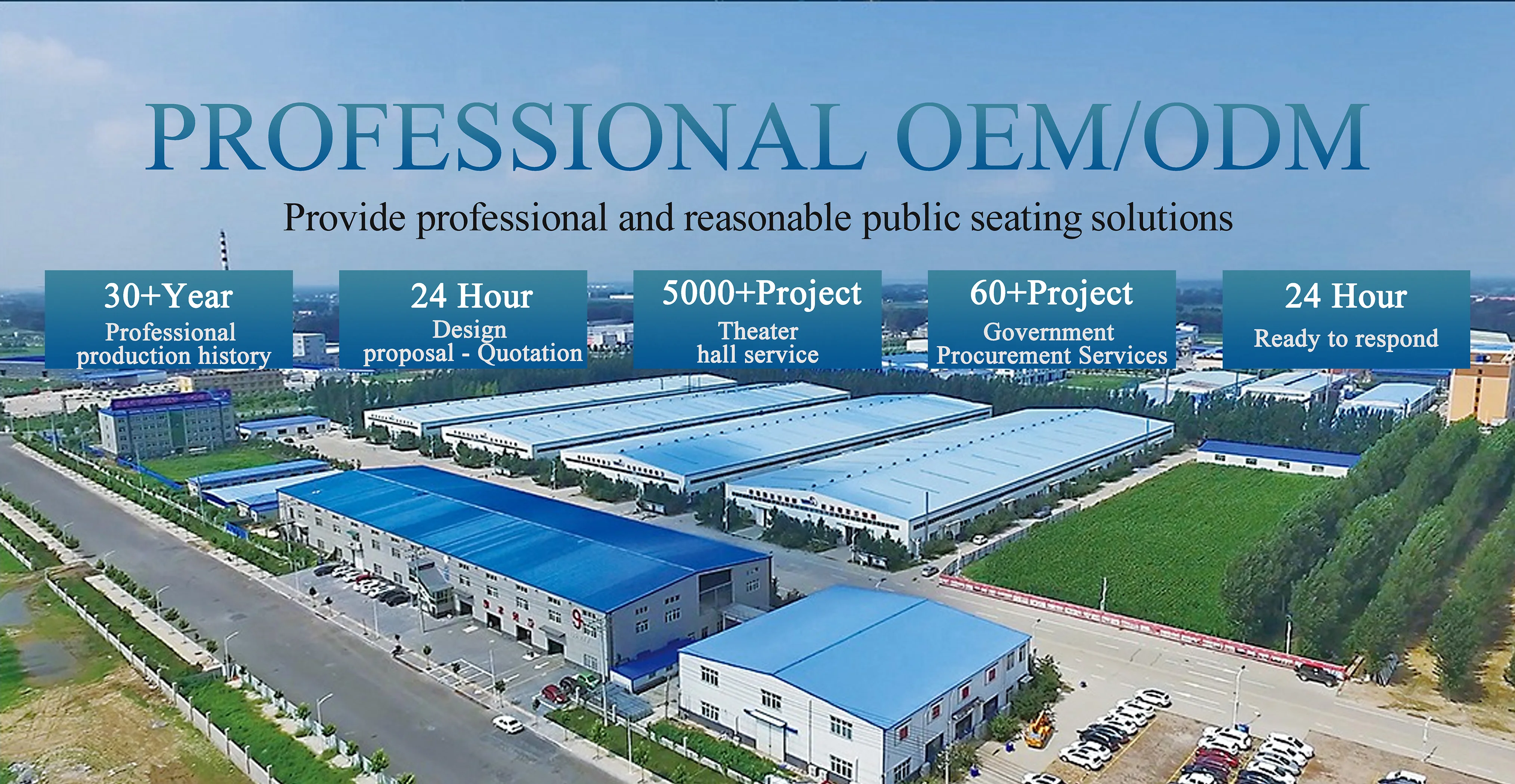 PROFESSIONAL OEM/ODM

Provide professional and reasonable public seating solutions

30+Year
Professional production history

24 Hour
Design proposal - Quotation

5000+Project
Theater hall service

60+Project
Government Procurement Services

24 Hour
Ready to respond